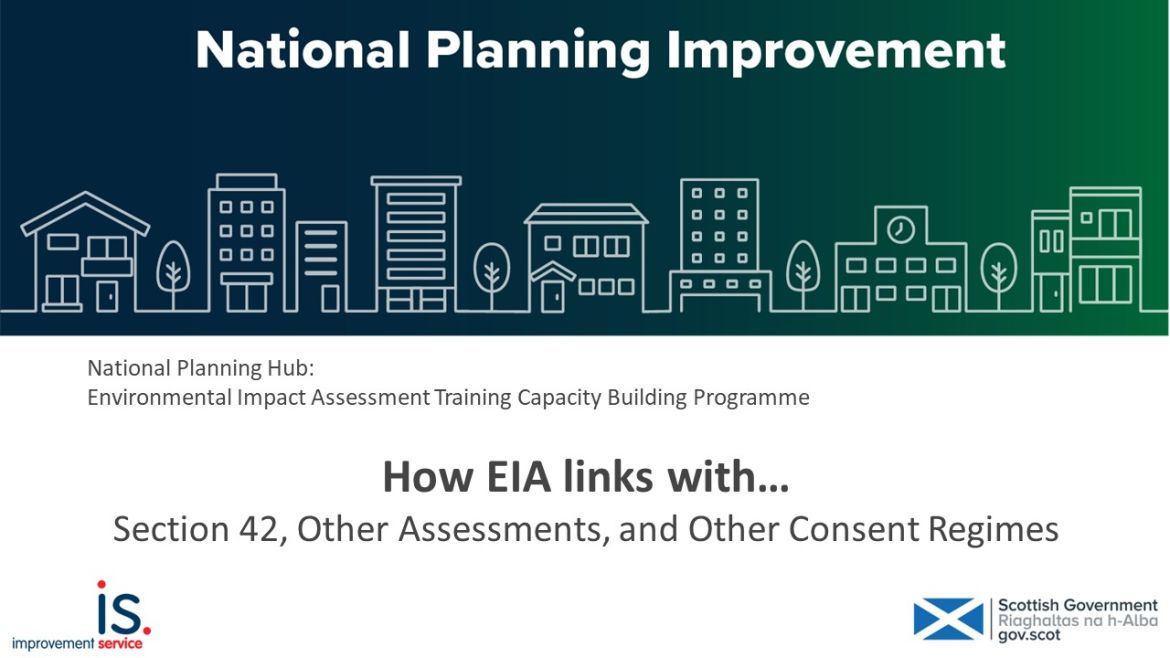 National Planning Improvement

National Planning Hub:
Environmental Impact Assessment Training Capacity Building Programme

How EIA links with…
Section 42, Other Assessments, and Other Consent Regimes

is.
improvement service

Scottish Government
Riaghaltas na h-Alba
gov.scot